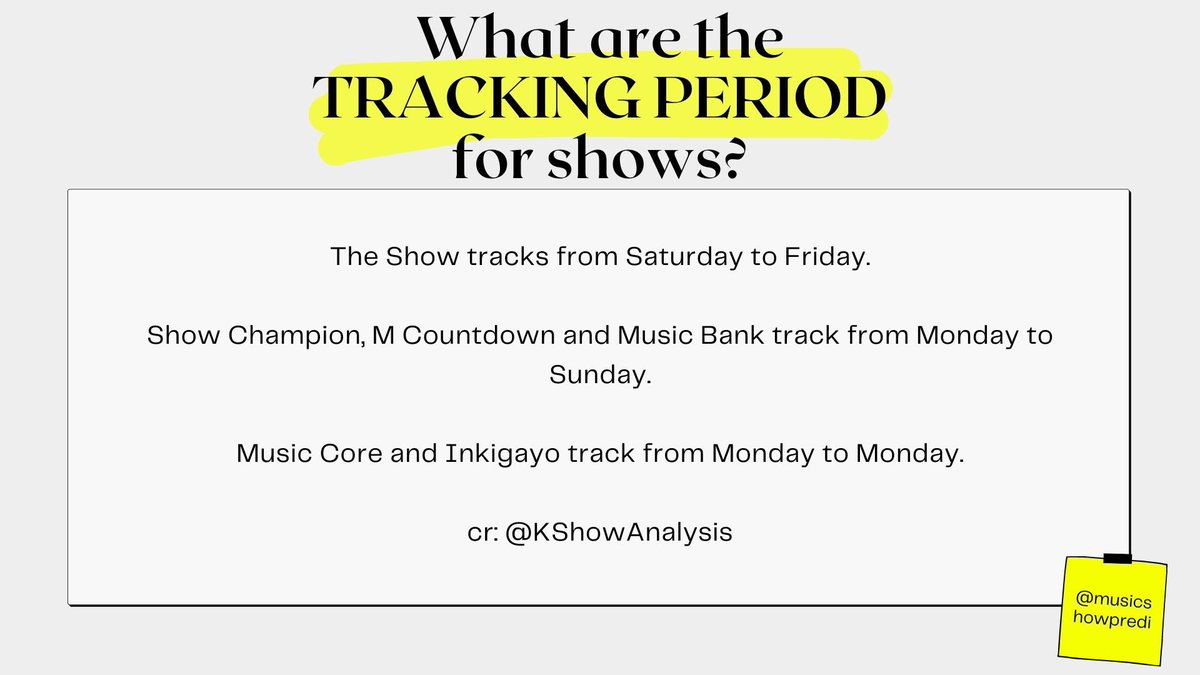 What are the TRACKING PERIOD for shows?

The Show tracks from Saturday to Friday.

Show Champion, M Countdown and Music Bank track from Monday to Sunday.

Music Core and Inkigayo track from Monday to Monday.

cr: @KShowAnalysis

@musics howpredi